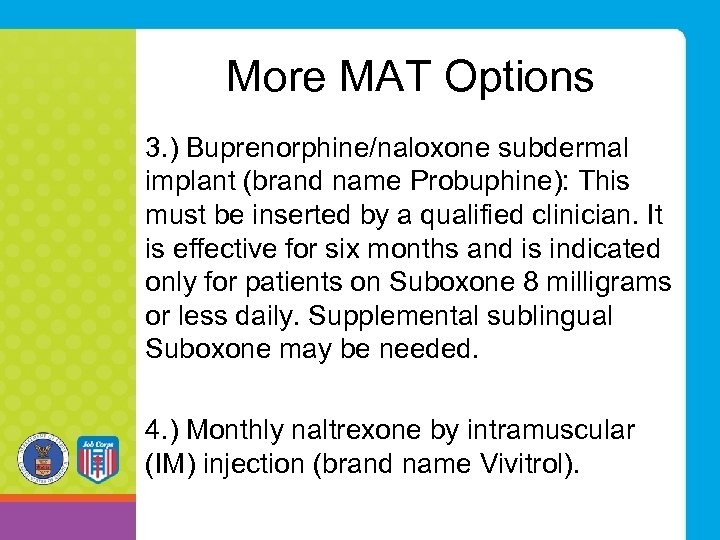 More MAT Options

3.) Buprenorphine/naloxone subdermal implant (brand name Probuphine): This must be inserted by a qualified clinician. It is effective for six months and is indicated only for patients on Suboxone 8 milligrams or less daily. Supplemental sublingual Suboxone may be needed.

4.) Monthly naltrexone by intramuscular (IM) injection (brand name Vivitrol).

Job Corps